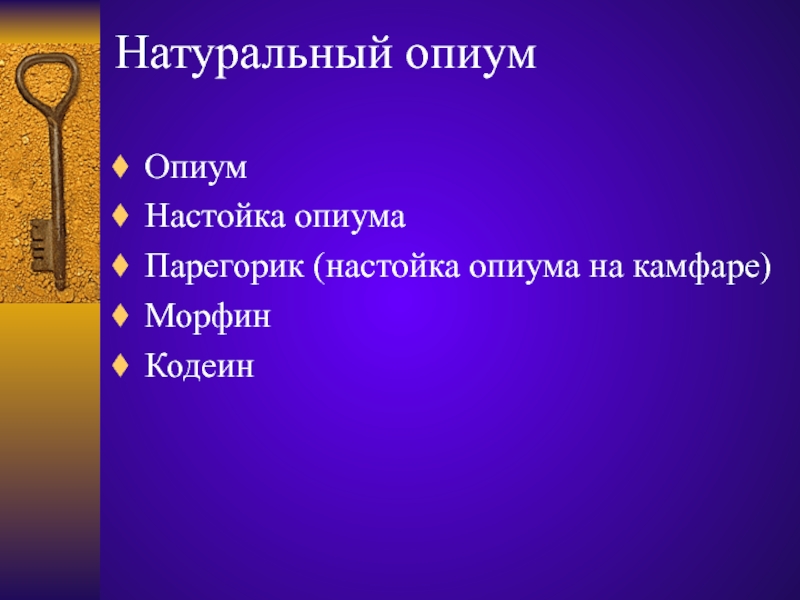 Натуральный опиум

♦ Опиум
♦ Настойка опиума
♦ Парегорик (настойка опиума на камфаре)
♦ Морфин
♦ Кодеин